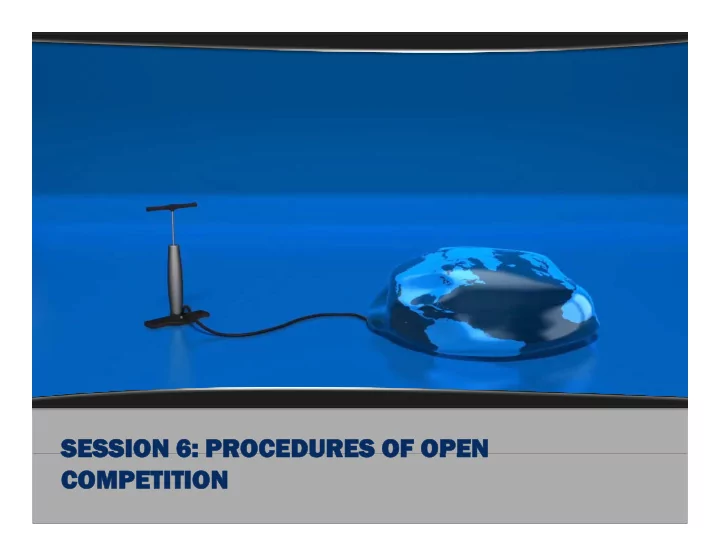 SESSION 6: PROCEDURES OF OPEN COMPETITION